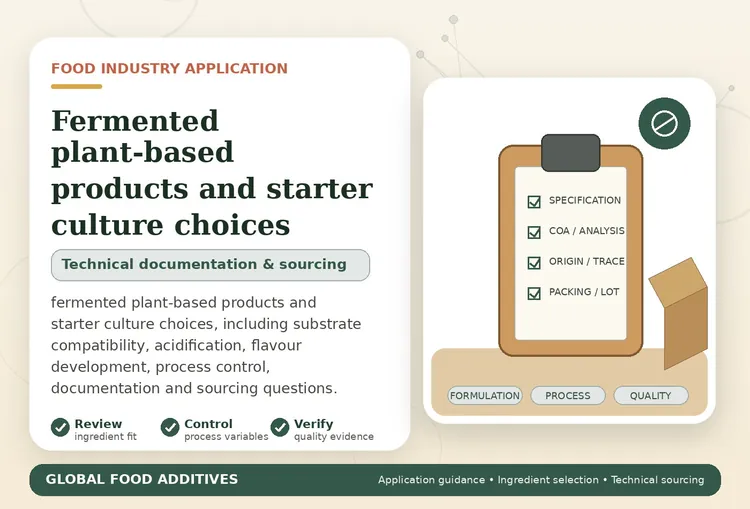 FOOD INDUSTRY APPLICATION

Fermented plant-based products and starter culture choices

Technical documentation & sourcing

fermented plant-based products and starter culture choices, including substrate compatibility, acidification, flavour development, process control, documentation and sourcing questions.

Review
ingredient fit

Control
process variables

Verify
quality evidence

SPECIFICATION
COA / ANALYSIS
ORIGIN / TRACE
PACKING / LOT

FORMULATION
PROCESS
QUALITY

GLOBAL FOOD ADDITIVES

Application guidance • Ingredient selection • Technical sourcing